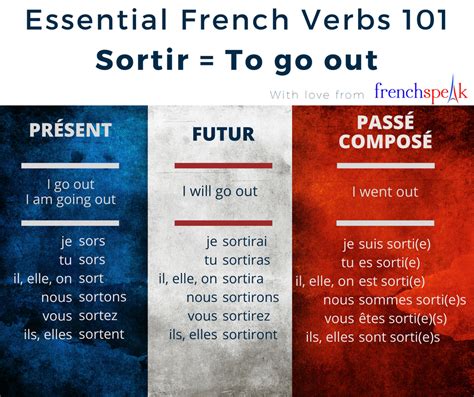 Essential French Verbs 101
Sortir = To go out

With love from frenchspeak

PRÉSENT

I go out
I am going out

je sors
tu sors
il, elle, on sort
nous sortons
vous sortez
ils, elles sortent

FUTUR

I will go out

je sortirai
tu sortiras
il, elle, on sortira
nous sortirons
vous sortirez
ils, elles sortiront

PASSÉ COMPOSÉ

I went out

je suis sorti(e)
tu es sorti(e)
il, elle, on est sorti(e)
nous sommes sorti(e)s
vous êtes sorti(e)(s)
ils, elles sont sorti(e)s